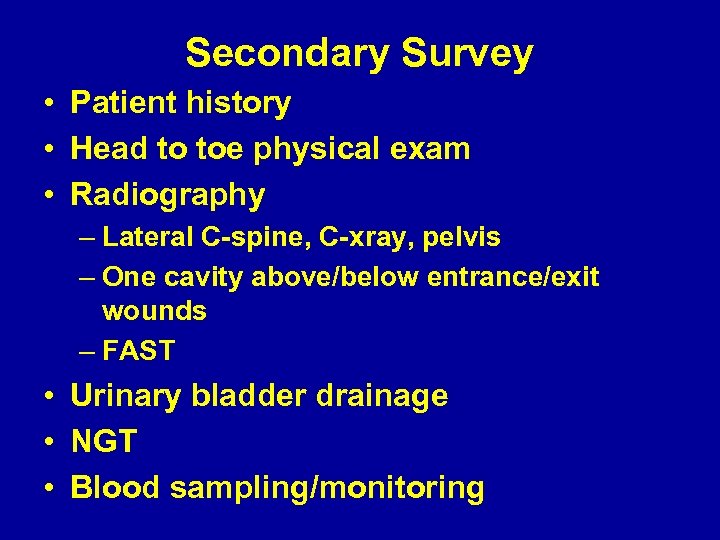 Secondary Survey

• Patient history
• Head to toe physical exam
• Radiography
  – Lateral C-spine, C-xray, pelvis
  – One cavity above/below entrance/exit wounds
  – FAST
• Urinary bladder drainage
• NGT
• Blood sampling/monitoring